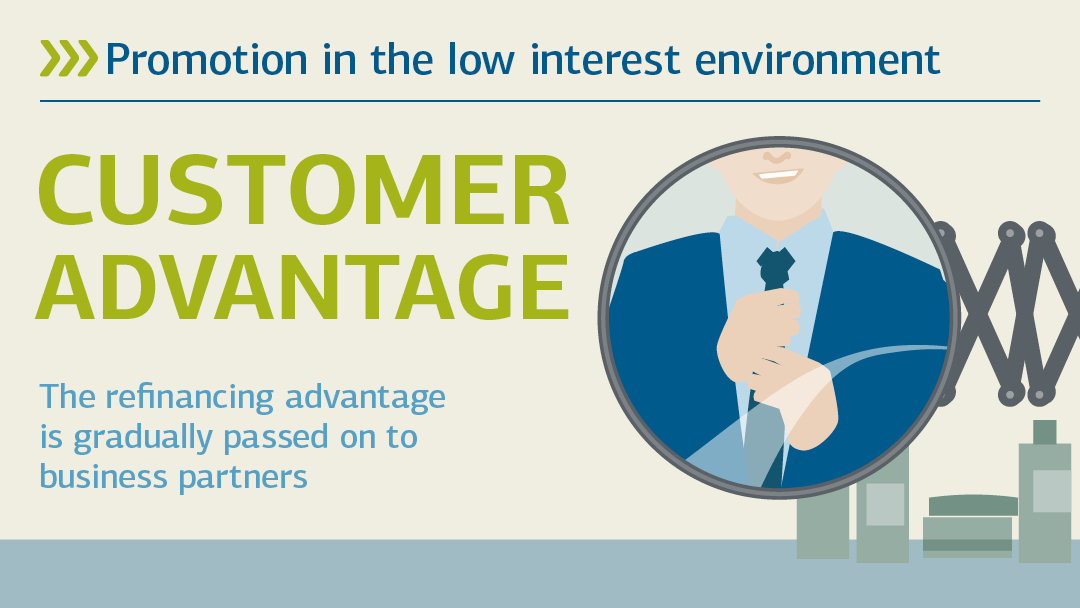 Promotion in the low interest environment

CUSTOMER ADVANTAGE

The refinancing advantage is gradually passed on to business partners